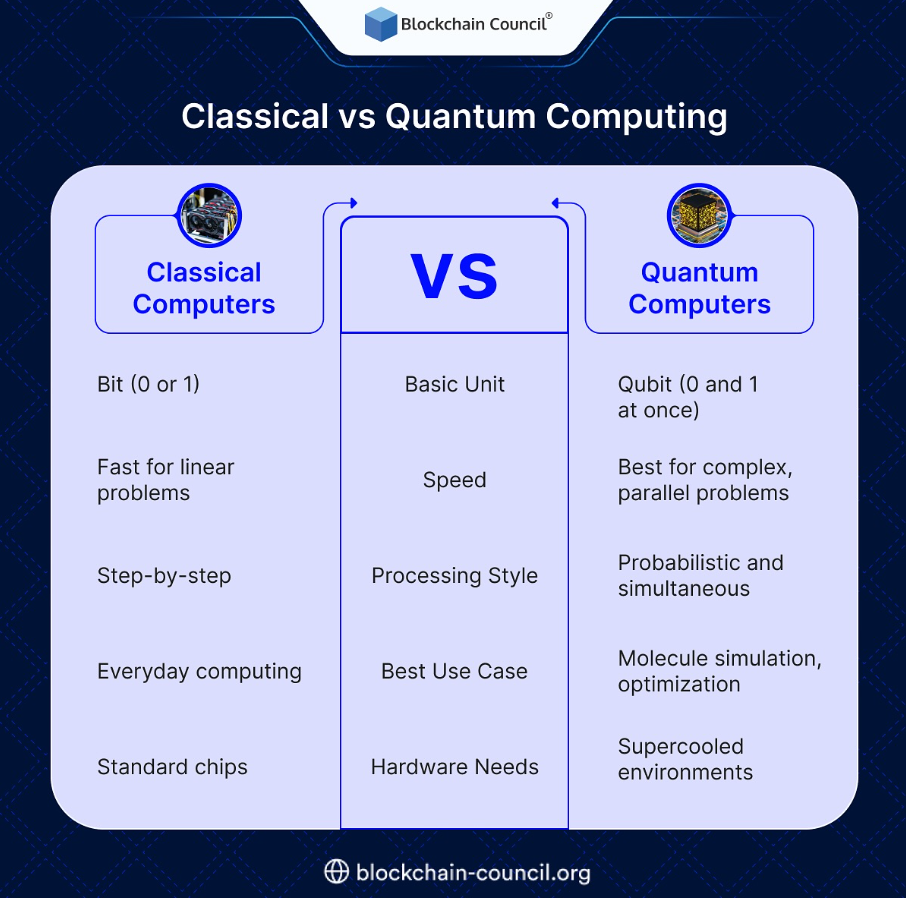 Blockchain Council®

Classical vs Quantum Computing

| Classical Computers | VS | Quantum Computers |
|---|---|---|
| Bit (0 or 1) | Basic Unit | Qubit (0 and 1 at once) |
| Fast for linear problems | Speed | Best for complex, parallel problems |
| Step-by-step | Processing Style | Probabilistic and simultaneous |
| Everyday computing | Best Use Case | Molecule simulation, optimization |
| Standard chips | Hardware Needs | Supercooled environments |

blockchain-council.org